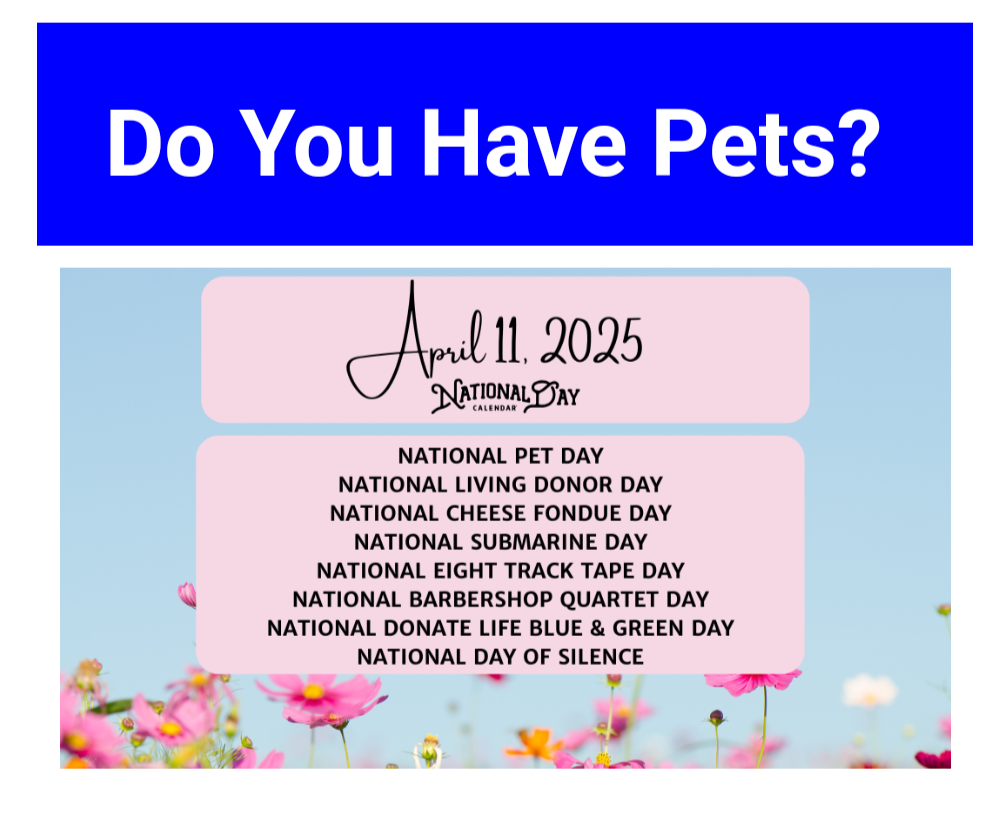 Do You Have Pets?

April 11, 2025
NATIONAL DAY
CALENDAR

NATIONAL PET DAY
NATIONAL LIVING DONOR DAY
NATIONAL CHEESE FONDUE DAY
NATIONAL SUBMARINE DAY
NATIONAL EIGHT TRACK TAPE DAY
NATIONAL BARBERSHOP QUARTET DAY
NATIONAL DONATE LIFE BLUE & GREEN DAY
NATIONAL DAY OF SILENCE